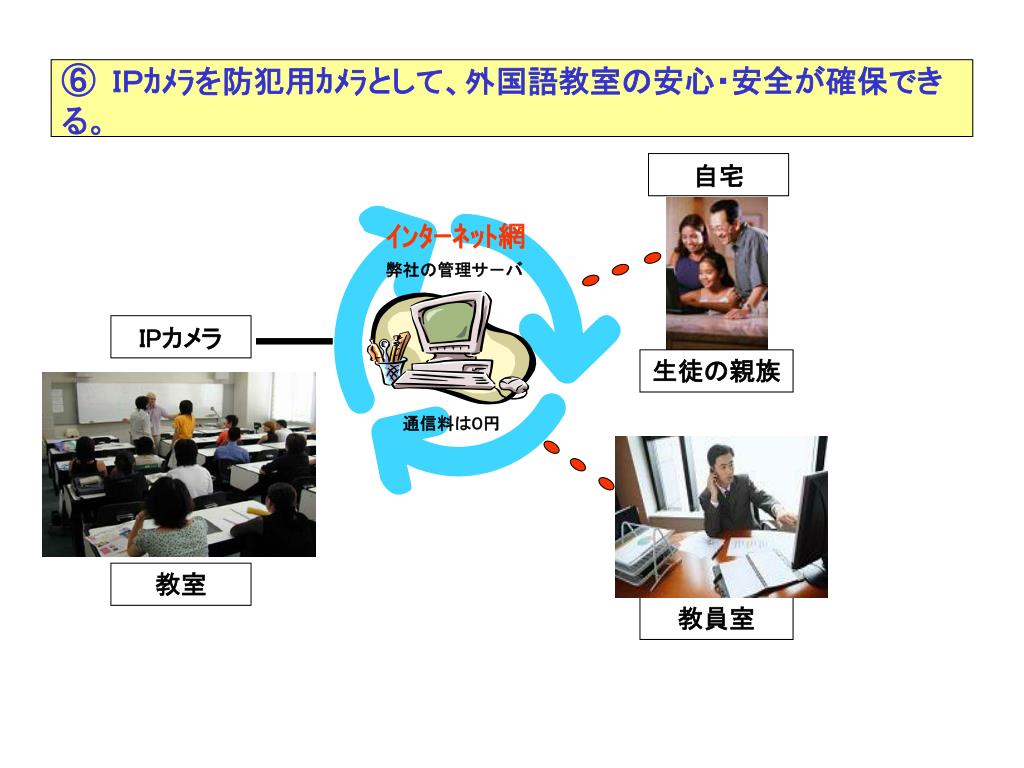 ⑥ IPカメラを防犯用カメラとして、外国語教室の安心・安全が確保できる。

自宅

インターネット網

弊社の管理サーバ

IPカメラ

生徒の親族

通信料は0円

教室

教員室